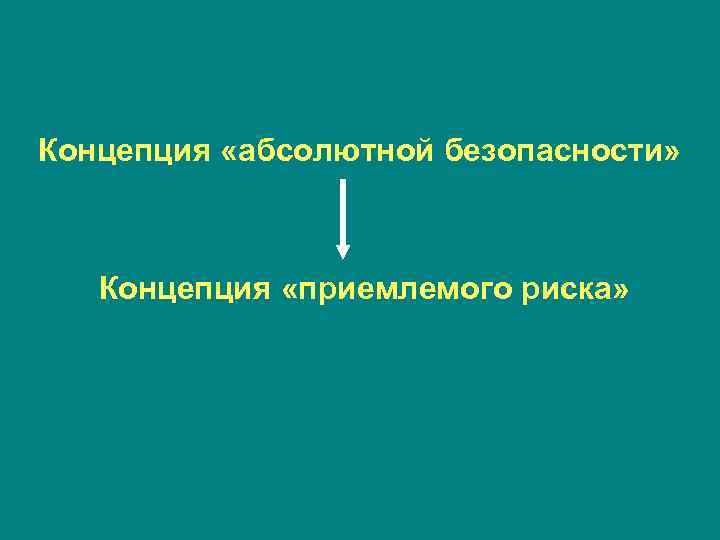 Концепция «абсолютной безопасности»

Концепция «приемлемого риска»